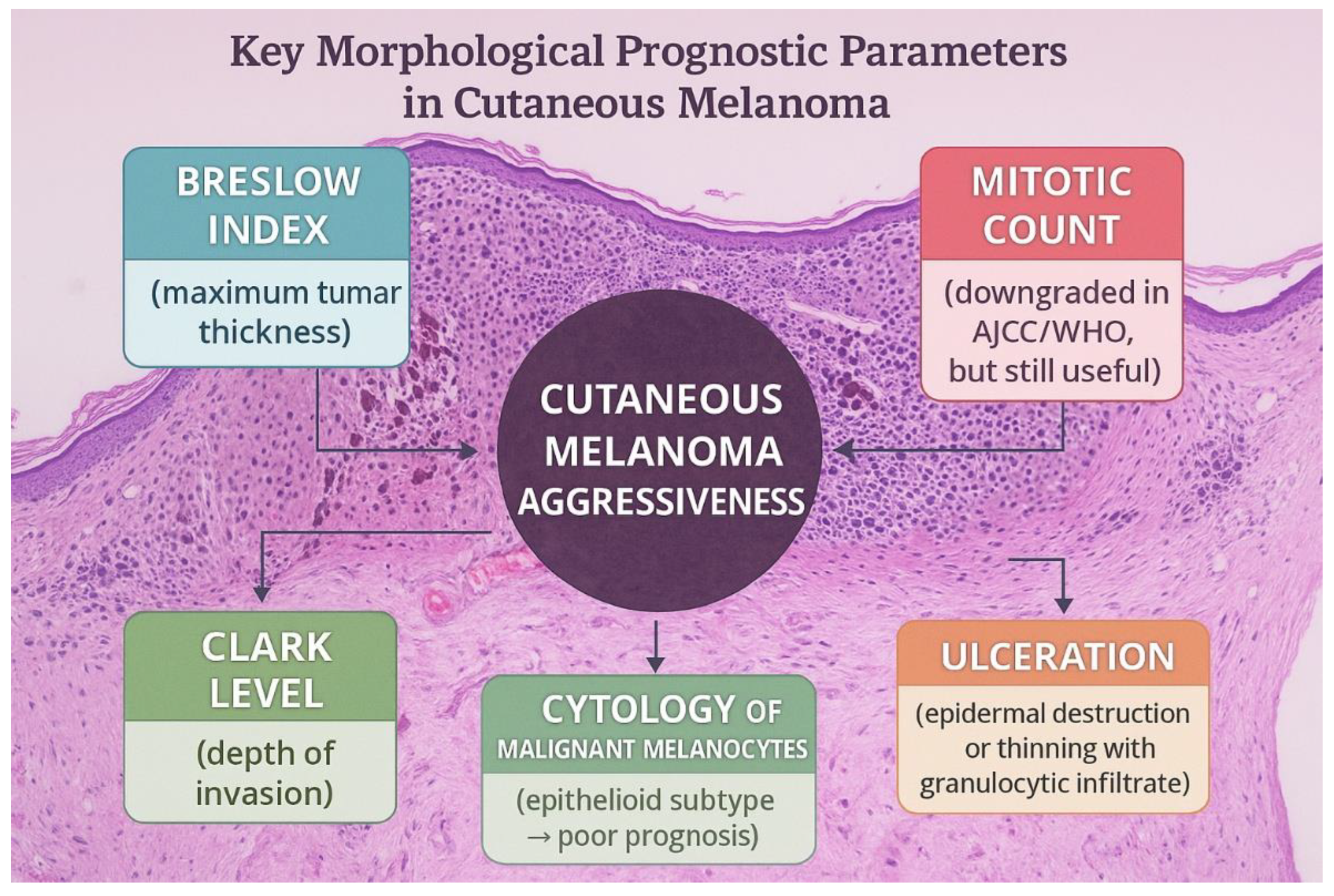 Key Morphological Prognostic Parameters in Cutaneous Melanoma

BRESLOW INDEX

(maximum tumar thickness)

MITOTIC COUNT

(downgraded in AJCC/WHO, but still useful)

CUTANEOUS MELANOMA AGGRESSIVENESS

CLARK LEVEL

(depth of invasion)

CYTOLOGY OF MALIGNANT MELANOCYTES

(epithelioid subtype → poor prognosis)

ULCERATION

(epidermal destruction or thinning with granulocytic infiltrate)